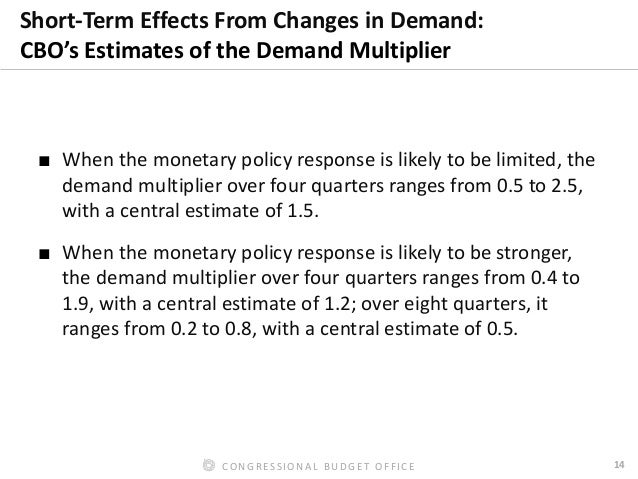 Short-Term Effects From Changes in Demand:
CBO's Estimates of the Demand Multiplier

■ When the monetary policy response is likely to be limited, the demand multiplier over four quarters ranges from 0.5 to 2.5, with a central estimate of 1.5.

■ When the monetary policy response is likely to be stronger, the demand multiplier over four quarters ranges from 0.4 to 1.9, with a central estimate of 1.2; over eight quarters, it ranges from 0.2 to 0.8, with a central estimate of 0.5.

CONGRESSIONAL BUDGET OFFICE

14